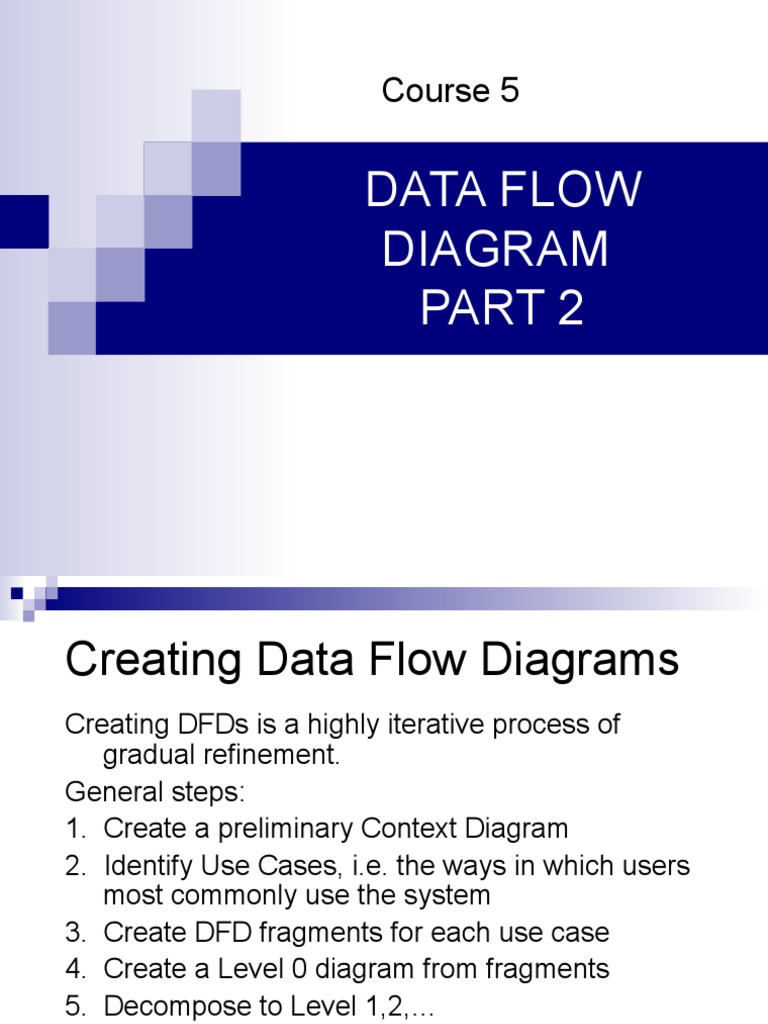 Course 5

DATA FLOW DIAGRAM PART 2

Creating Data Flow Diagrams

Creating DFDs is a highly iterative process of gradual refinement.

General steps:

1. Create a preliminary Context Diagram
2. Identify Use Cases, i.e. the ways in which users most commonly use the system
3. Create DFD fragments for each use case
4. Create a Level 0 diagram from fragments
5. Decompose to Level 1,2,…